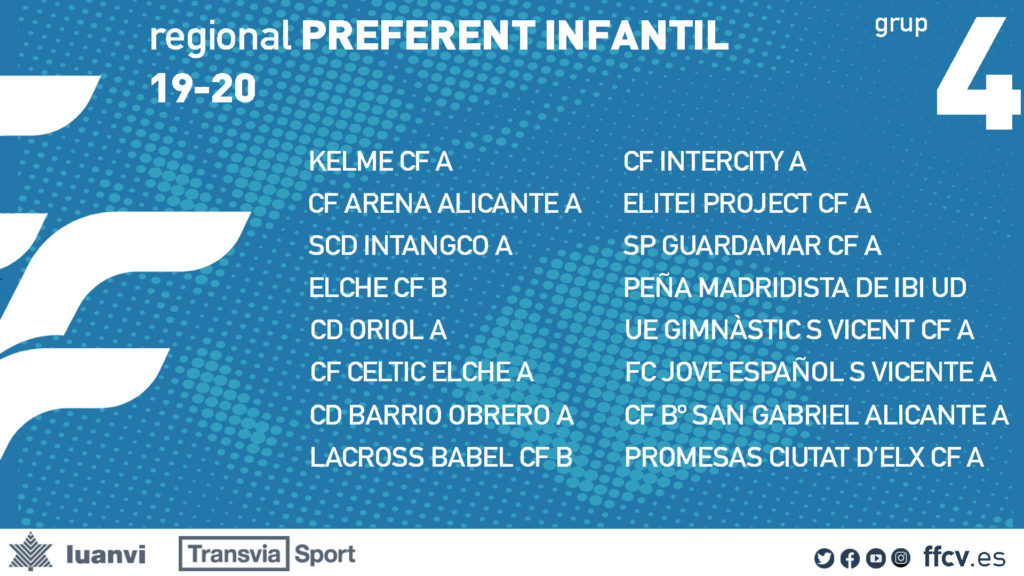 regional PREFERENT INFANTIL
19-20

grup
4

KELME CF A
CF ARENA ALICANTE A
SCD INTANGCO A
ELCHE CF B
CD ORIOL A
CF CELTIC ELCHE A
CD BARRIO OBRERO A
LACROSS BABEL CF B

CF INTERCITY A
ELITEI PROJECT CF A
SP GUARDAMAR CF A
PEÑA MADRIDISTA DE IBI UD
UE GIMNÀSTIC S VICENT CF A
FC JOVE ESPAÑOL S VICENTE A
CF Bº SAN GABRIEL ALICANTE A
PROMESAS CIUTAT D'ELX CF A

luanvi
Transvia Sport
ffcv.es